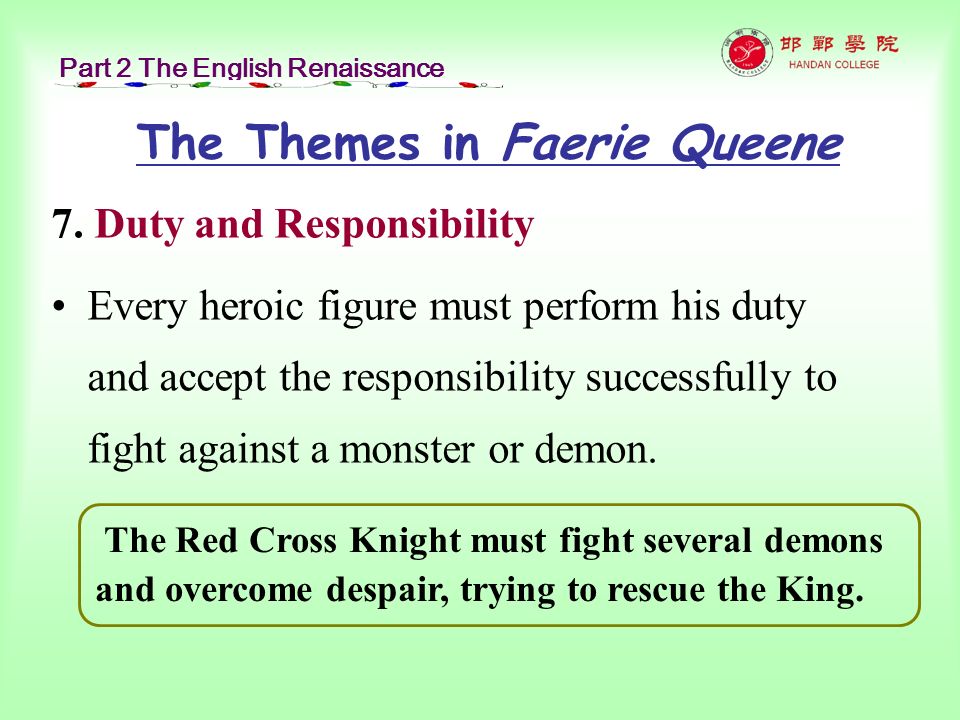 Part 2 The English Renaissance

邯鄲學院
HANDAN COLLEGE

The Themes in Faerie Queene

7. Duty and Responsibility

• Every heroic figure must perform his duty and accept the responsibility successfully to fight against a monster or demon.

The Red Cross Knight must fight several demons and overcome despair, trying to rescue the King.